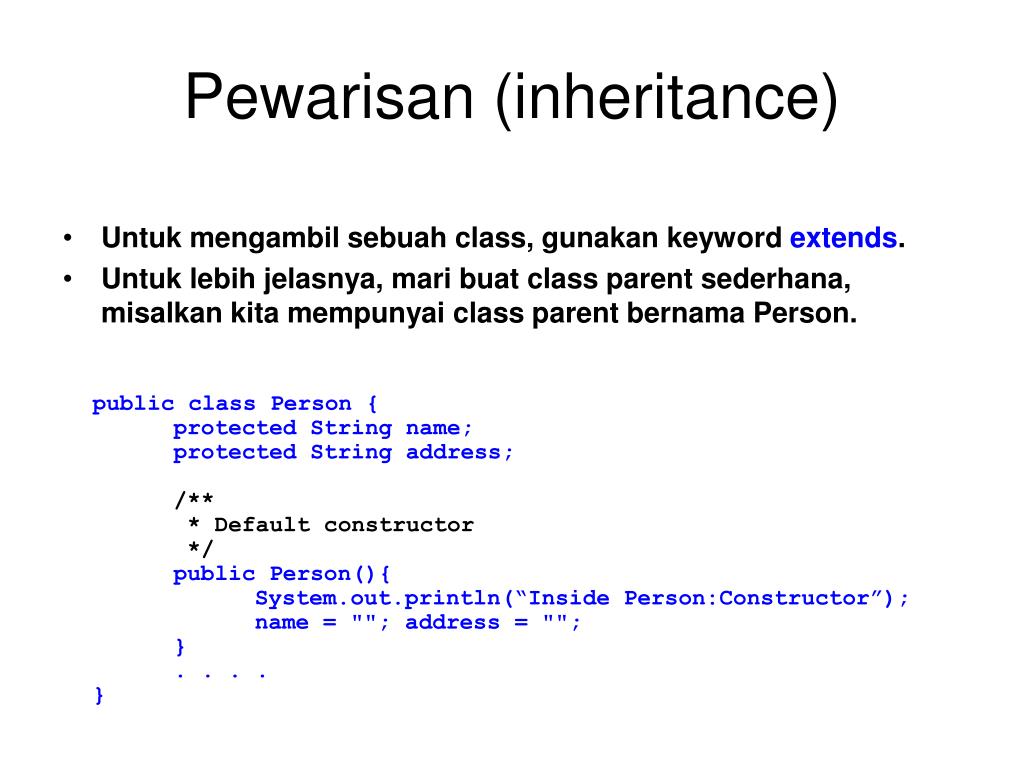 Pewarisan (inheritance)

• Untuk mengambil sebuah class, gunakan keyword extends.
• Untuk lebih jelasnya, mari buat class parent sederhana, misalkan kita mempunyai class parent bernama Person.

public class Person {
	protected String name;
	protected String address;

	/**
	 * Default constructor
	 */
	public Person(){
		System.out.println(“Inside Person:Constructor”);
		name = ""; address = "";
	}
	. . . .
}